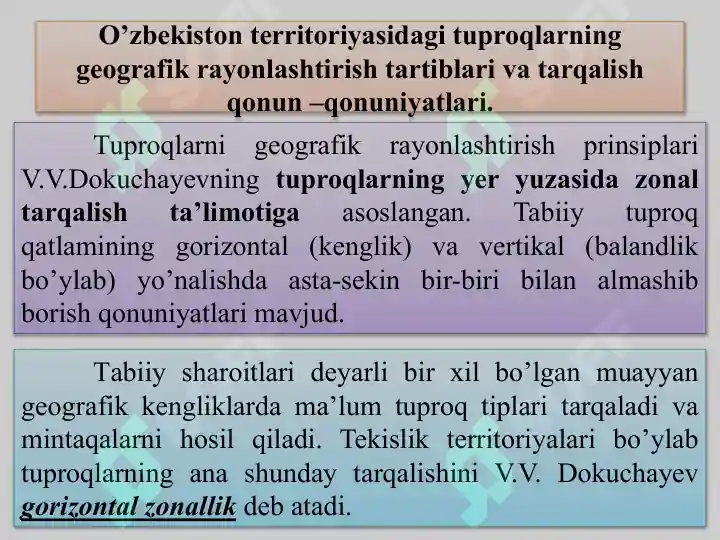 O’zbekiston territoriyasidagi tuproqlarning geografik rayonlashtirish tartiblari va tarqalish qonun –qonuniyatlari.

Tuproqlarni geografik rayonlashtirish prinsiplari V.V.Dokuchayevning tuproqlarning yer yuzasida zonal tarqalish ta’limotiga asoslangan. Tabiiy tuproq qatlamining gorizontal (kenglik) va vertikal (balandlik bo’ylab) yo’nalishda asta-sekin bir-biri bilan almashib borish qonuniyatlari mavjud.

Tabiiy sharoitlari deyarli bir xil bo’lgan muayyan geografik kengliklarda ma’lum tuproq tiplari tarqaladi va mintaqalarni hosil qiladi. Tekislik territoriyalari bo’ylab tuproqlarning ana shunday tarqalishini V.V. Dokuchayev gorizontal zonallik deb atadi.